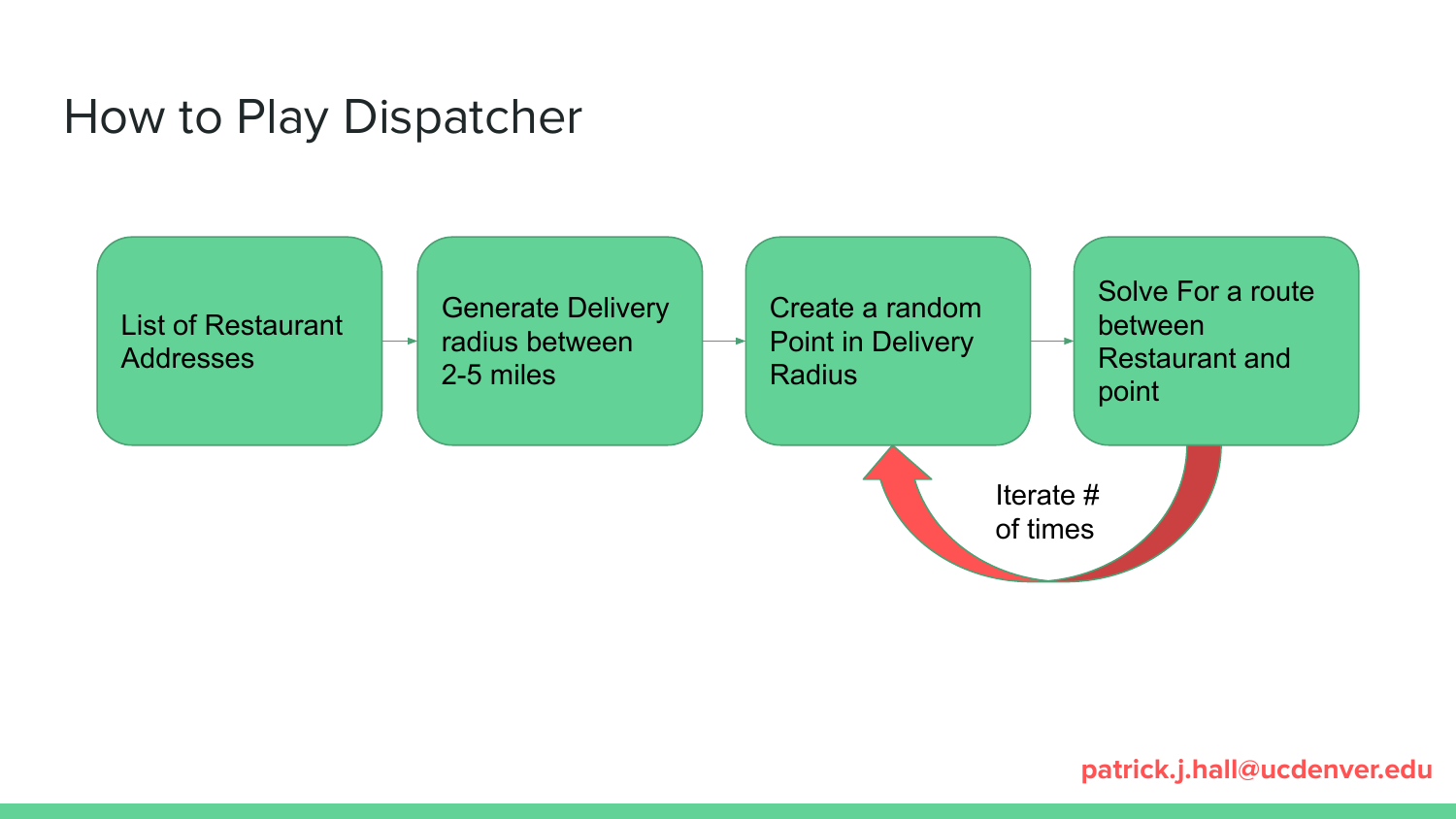 How to Play Dispatcher

List of Restaurant Addresses

Generate Delivery radius between 2-5 miles

Create a random Point in Delivery Radius

Solve For a route between Restaurant and point

Iterate # of times

patrick.j.hall@ucdenver.edu